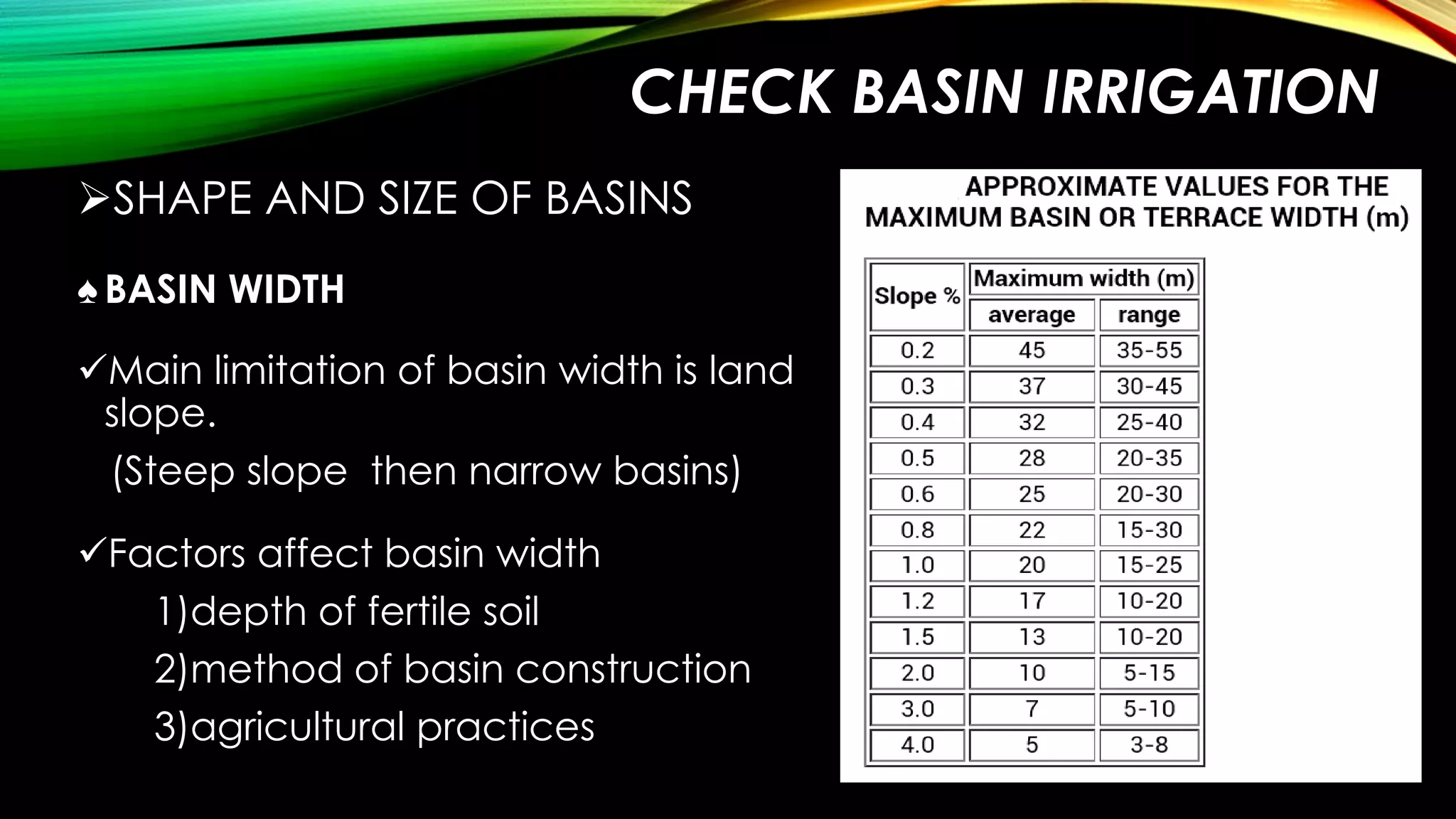 CHECK BASIN IRRIGATION

➢SHAPE AND SIZE OF BASINS

♠ BASIN WIDTH

✓Main limitation of basin width is land slope.
(Steep slope then narrow basins)

✓Factors affect basin width
1)depth of fertile soil
2)method of basin construction
3)agricultural practices

APPROXIMATE VALUES FOR THE MAXIMUM BASIN OR TERRACE WIDTH (m)

| Slope % | Maximum width (m) average | Maximum width (m) range |
|---|---|---|
| 0.2 | 45 | 35-55 |
| 0.3 | 37 | 30-45 |
| 0.4 | 32 | 25-40 |
| 0.5 | 28 | 20-35 |
| 0.6 | 25 | 20-30 |
| 0.8 | 22 | 15-30 |
| 1.0 | 20 | 15-25 |
| 1.2 | 17 | 10-20 |
| 1.5 | 13 | 10-20 |
| 2.0 | 10 | 5-15 |
| 3.0 | 7 | 5-10 |
| 4.0 | 5 | 3-8 |